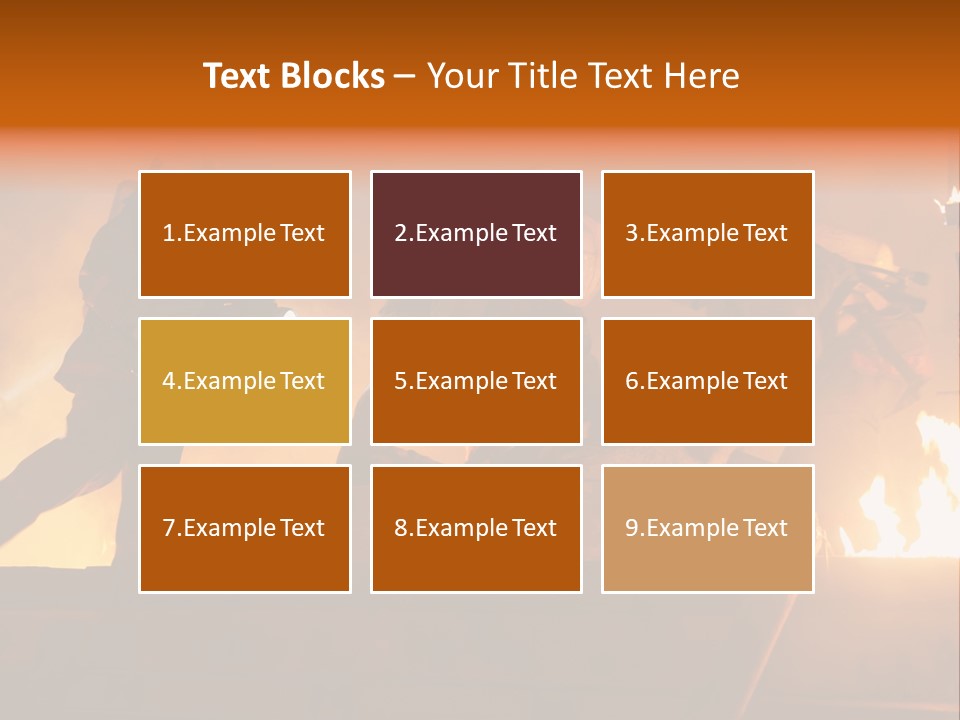 Text Blocks – Your Title Text Here

1.Example Text

2.Example Text

3.Example Text

4.Example Text

5.Example Text

6.Example Text

7.Example Text

8.Example Text

9.Example Text